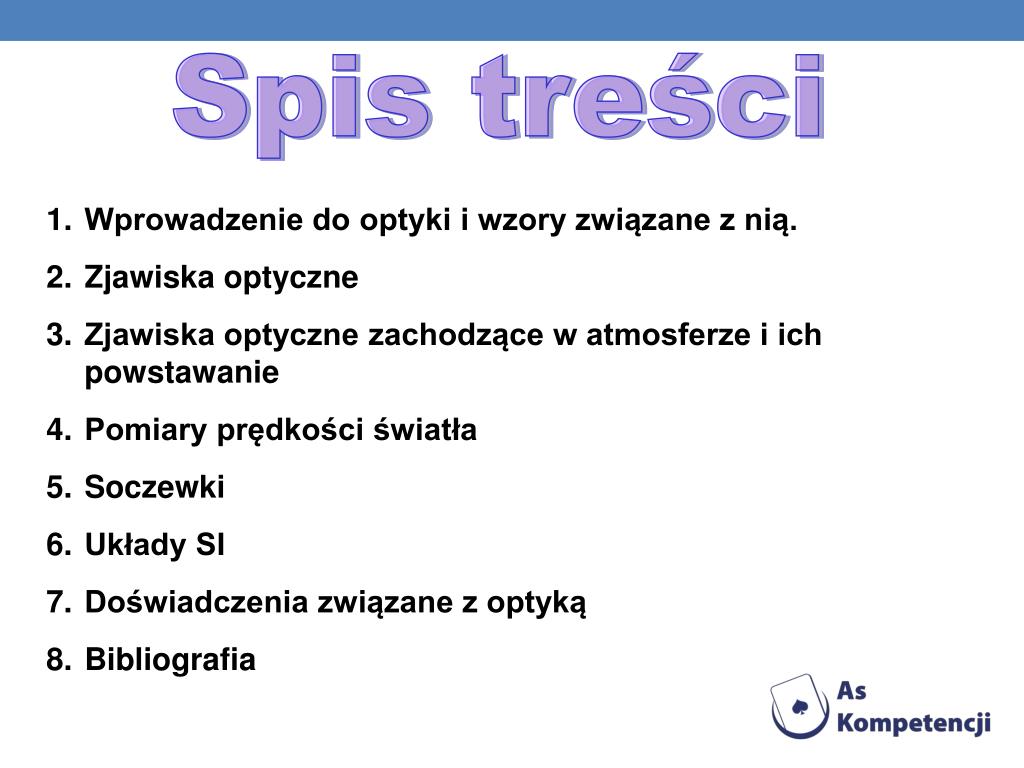 Spis treści

1. Wprowadzenie do optyki i wzory związane z nią.
2. Zjawiska optyczne
3. Zjawiska optyczne zachodzące w atmosferze i ich powstawanie
4. Pomiary prędkości światła
5. Soczewki
6. Układy SI
7. Doświadczenia związane z optyką
8. Bibliografia

As Kompetencji